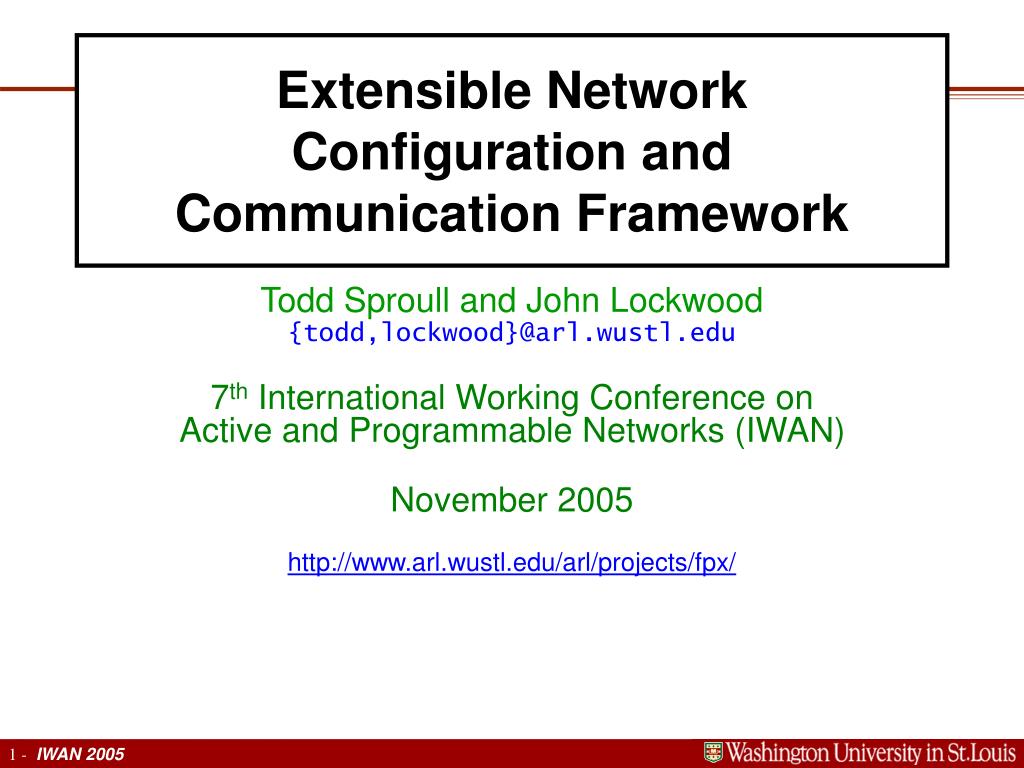 Extensible Network Configuration and Communication Framework

Todd Sproull and John Lockwood
{todd,lockwood}@arl.wustl.edu

7$^{th}$ International Working Conference on Active and Programmable Networks (IWAN)

November 2005

http://www.arl.wustl.edu/arl/projects/fpx/

1 - IWAN 2005

Washington University in St.Louis